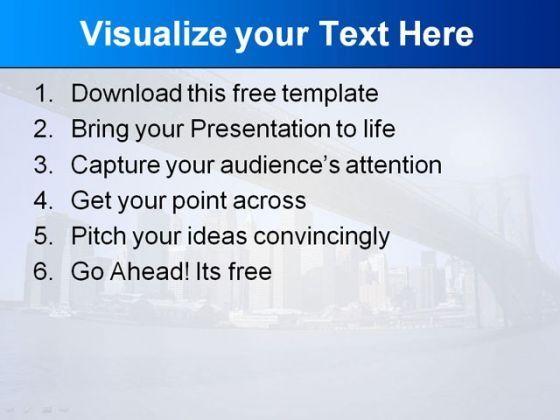 Visualize your Text Here

1. Download this free template
2. Bring your Presentation to life
3. Capture your audience's attention
4. Get your point across
5. Pitch your ideas convincingly
6. Go Ahead! Its free